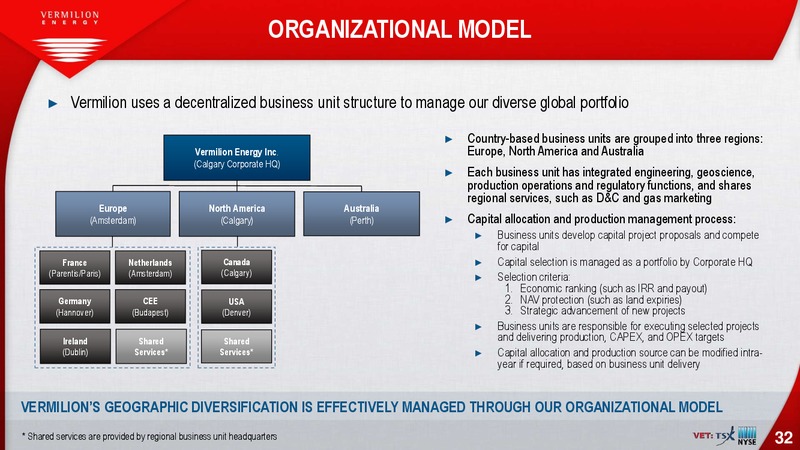 VERMILION
ENERGY

ORGANIZATIONAL MODEL

► Vermilion uses a decentralized business unit structure to manage our diverse global portfolio

Vermilion Energy Inc
(Calgary Corporate HQ)

Europe
(Amsterdam)

North America
(Calgary)

Australia
(Perth)

France
(Parentis/Paris)

Netherlands
(Amsterdam)

Germany
(Hannover)

CEE
(Budapest)

Ireland
(Dublin)

Shared Services*

Canada
(Calgary)

USA
(Denver)

Shared Services*

► Country-based business units are grouped into three regions: Europe, North America and Australia

► Each business unit has integrated engineering, geoscience, production operations and regulatory functions, and shares regional services, such as D&C and gas marketing

► Capital allocation and production management process:

► Business units develop capital project proposals and compete for capital

► Capital selection is managed as a portfolio by Corporate HQ

► Selection criteria:
1. Economic ranking (such as IRR and payout)
2. NAV protection (such as land expiries)
3. Strategic advancement of new projects

► Business units are responsible for executing selected projects and delivering production, CAPEX, and OPEX targets

► Capital allocation and production source can be modified intra-year if required, based on business unit delivery

VERMILION'S GEOGRAPHIC DIVERSIFICATION IS EFFECTIVELY MANAGED THROUGH OUR ORGANIZATIONAL MODEL

* Shared services are provided by regional business unit headquarters

VET: TSX NYSE

32